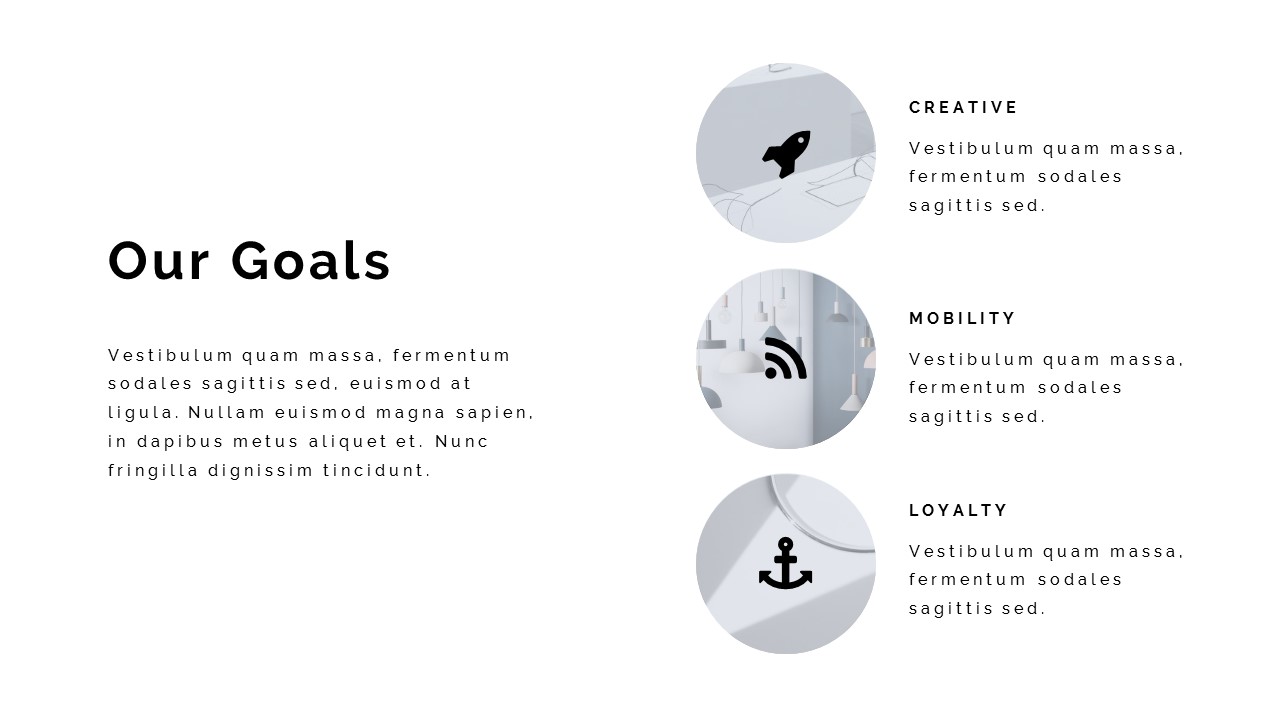 Our Goals

Vestibulum quam massa, fermentum sodales sagittis sed, euismod at ligula. Nullam euismod magna sapien, in dapibus metus aliquet et. Nunc fringilla dignissim tincidunt.

CREATIVE

Vestibulum quam massa, fermentum sodales sagittis sed.

MOBILITY

Vestibulum quam massa, fermentum sodales sagittis sed.

LOYALTY

Vestibulum quam massa, fermentum sodales sagittis sed.